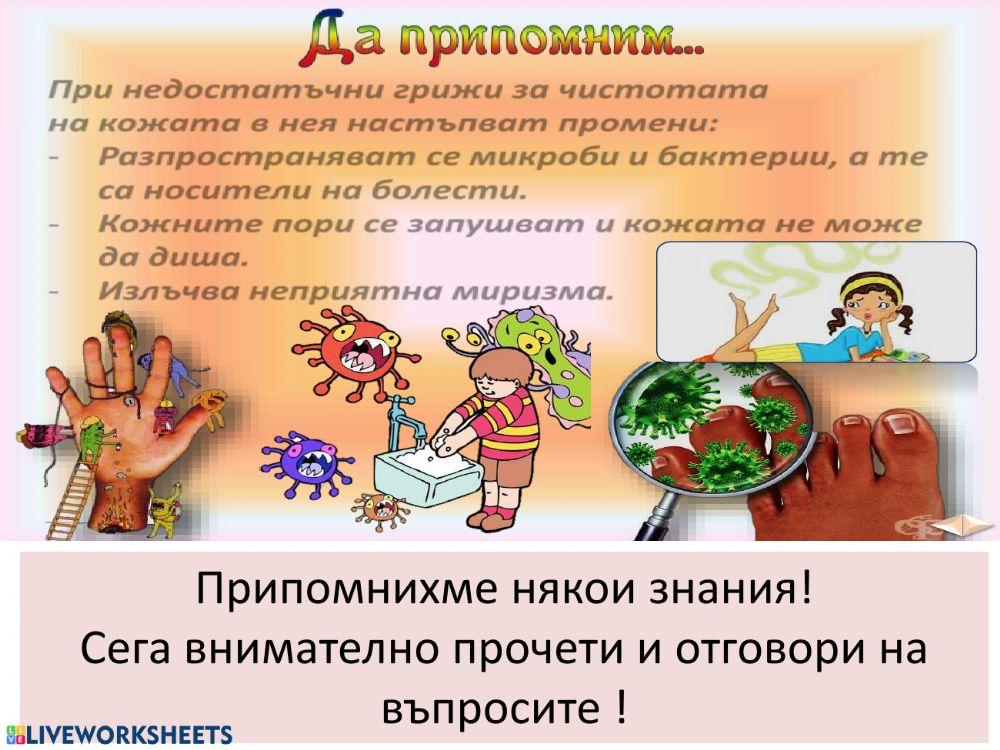 Да припомним...

При недостатъчни грижи за чистотата на кожата в нея настъпват промени:
- Разпространяват се микроби и бактерии, а те са носители на болести.
- Кожните пори се запушват и кожата не може да диша.
- Излъчва неприятна миризма.

Припомнихме някои знания!
Сега внимателно прочети и отговори на въпросите !

LIVEWORKSHEETS